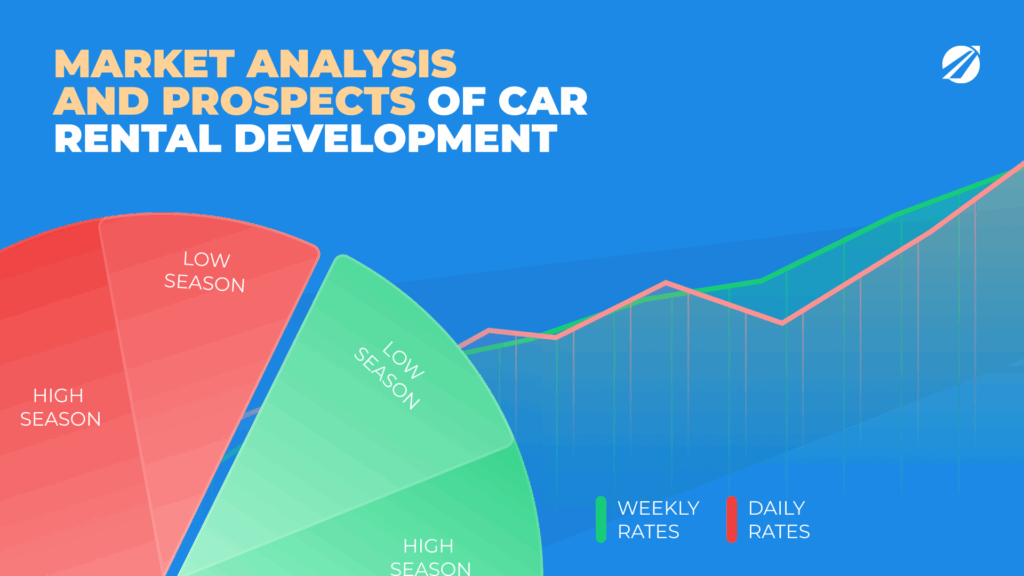 MARKET ANALYSIS AND PROSPECTS OF CAR RENTAL DEVELOPMENT

LOW SEASON

HIGH SEASON

LOW SEASON

HIGH SEASON

WEEKLY RATES

DAILY RATES